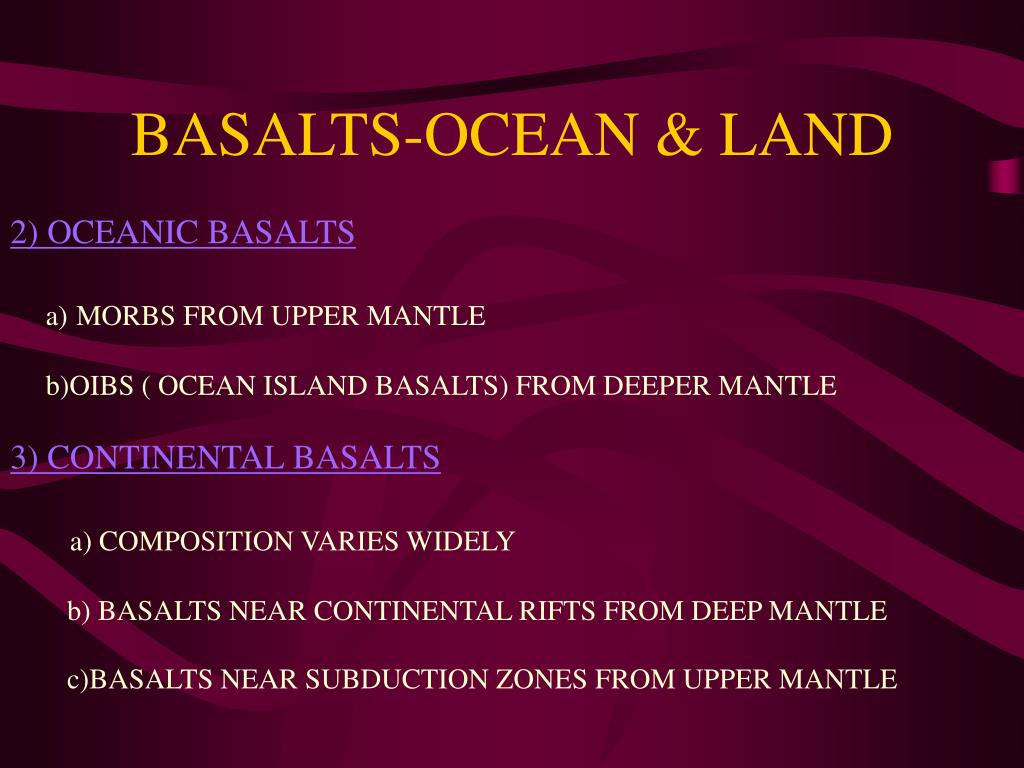 BASALTS-OCEAN & LAND

2) OCEANIC BASALTS

a) MORBS FROM UPPER MANTLE

b)OIBS ( OCEAN ISLAND BASALTS) FROM DEEPER MANTLE

3) CONTINENTAL BASALTS

a) COMPOSITION VARIES WIDELY

b) BASALTS NEAR CONTINENTAL RIFTS FROM DEEP MANTLE

c)BASALTS NEAR SUBDUCTION ZONES FROM UPPER MANTLE